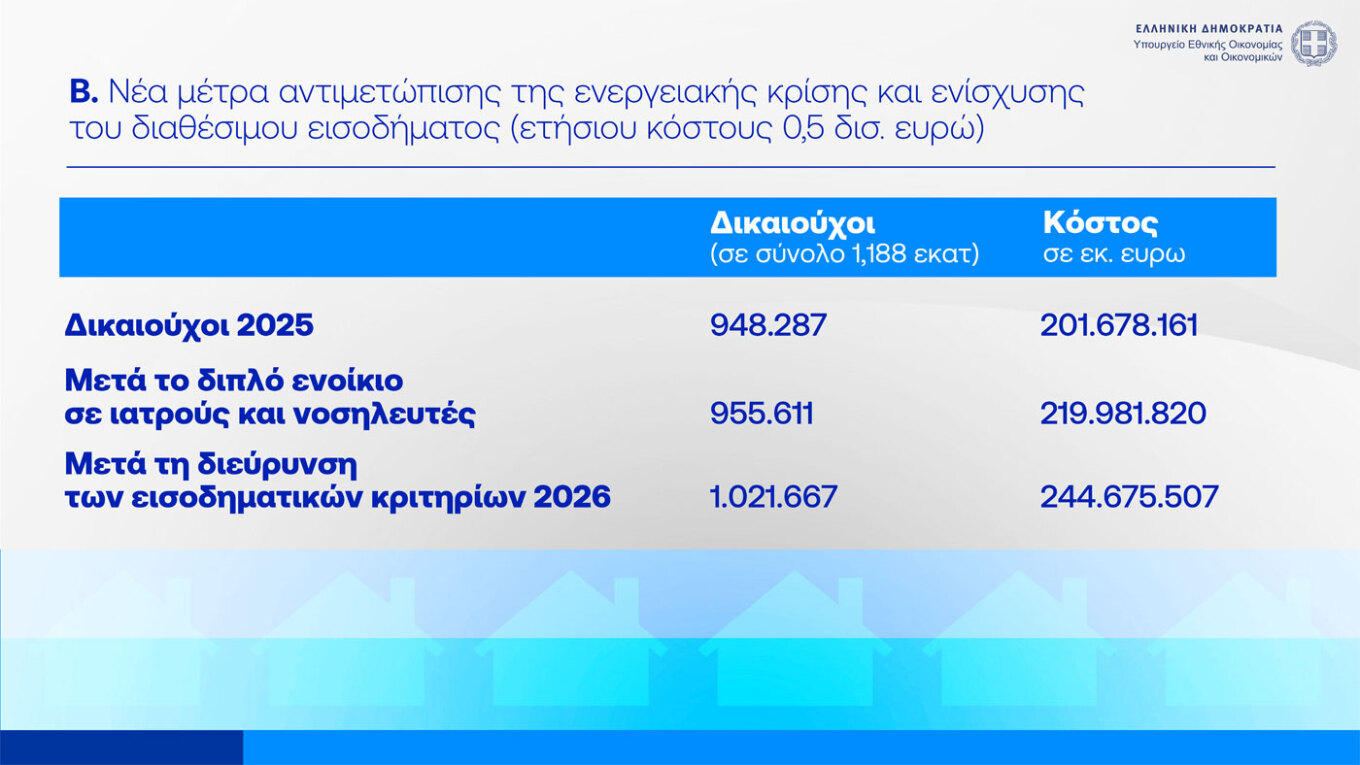 ΕΛΛΗΝΙΚΗ ΔΗΜΟΚΡΑΤΙΑ
Υπουργείο Εθνικής Οικονομίας και Οικονομικών

**Β.** Νέα μέτρα αντιμετώπισης της ενεργειακής κρίσης και ενίσχυσης του διαθέσιμου εισοδήματος (ετήσιου κόστους 0,5 δισ. ευρώ)

| | Δικαιούχοι (σε σύνολο 1,188 εκατ) | Κόστος σε εκ. ευρω |
|---|---|---|
| Δικαιούχοι 2025 | 948.287 | 201.678.161 |
| Μετά το διπλό ενοίκιο σε ιατρούς και νοσηλευτές | 955.611 | 219.981.820 |
| Μετά τη διεύρυνση των εισοδηματικών κριτηρίων 2026 | 1.021.667 | 244.675.507 |